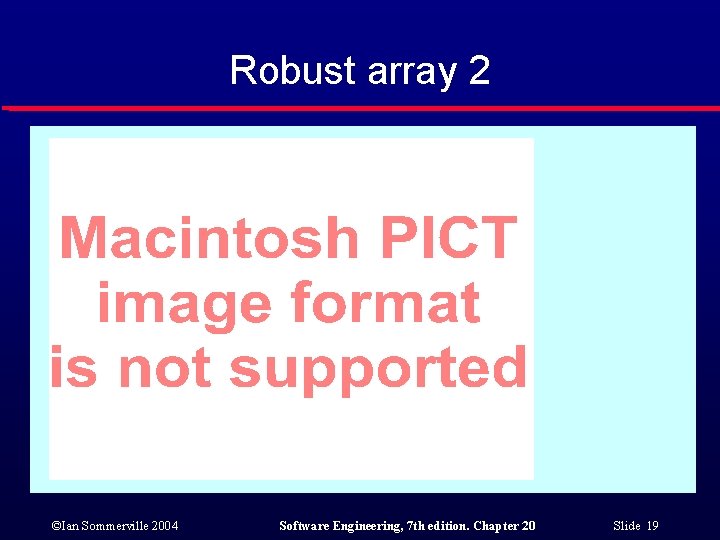 Robust array 2

Macintosh PICT image format is not supported

©Ian Sommerville 2004

Software Engineering, 7th edition. Chapter 20

Slide 19